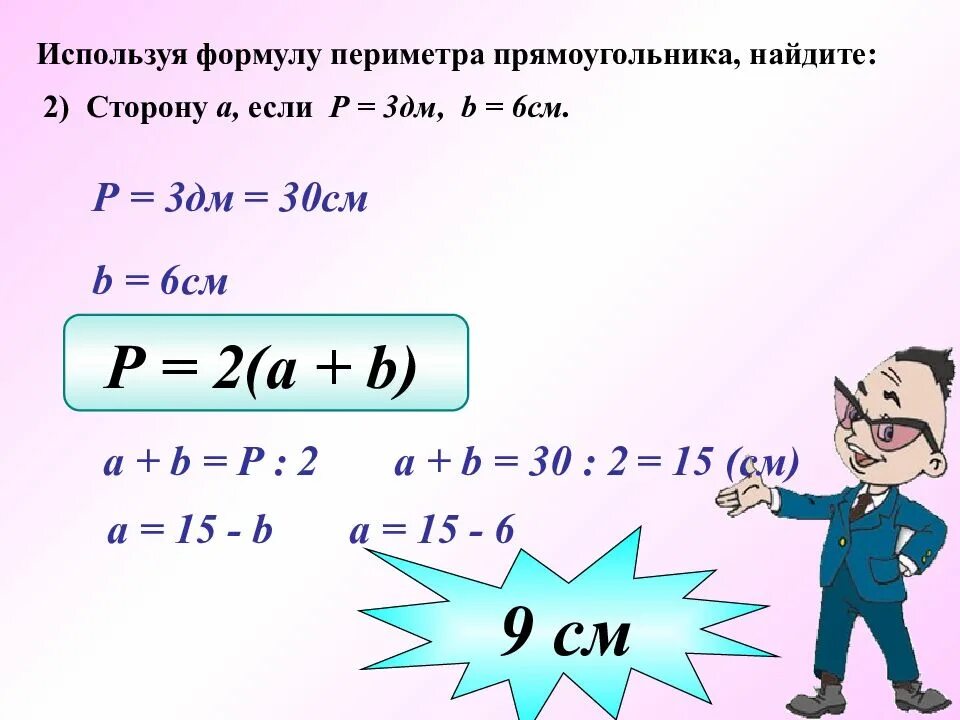 Используя формулу периметра прямоугольника, найдите:

2) Сторону $a$, если $P = 3дм$, $b = 6см$.

$P = 3дм = 30см$

$b = 6см$

$P = 2(a + b)$

$a + b = P : 2$ $a + b = 30 : 2 = 15$ (см)

$a = 15 - b$ $a = 15 - 6$

9 см